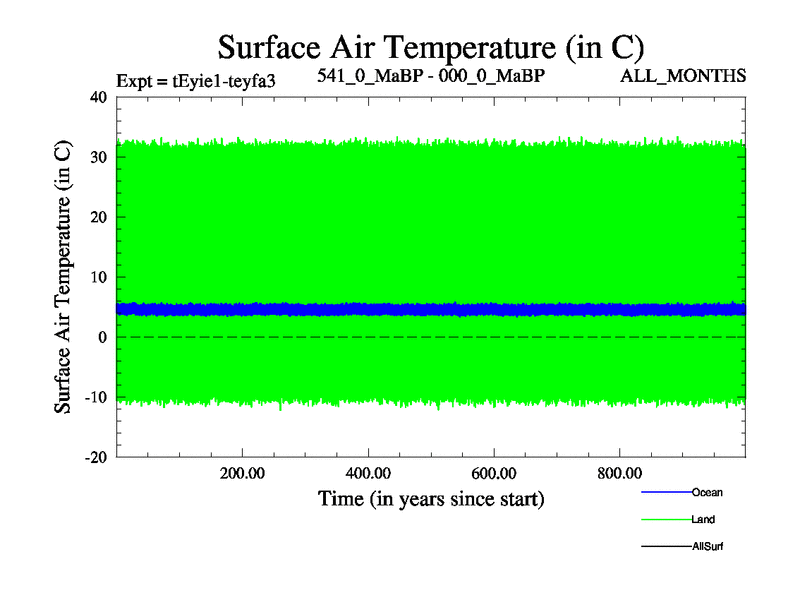 Surface Air Temperature (in C)

Expt = tEyie1-teyfa3

541_0_MaBP - 000_0_MaBP

ALL_MONTHS

Surface Air Temperature (in C)

40
30
20
10
0
-10
-20

200.00
400.00
600.00
800.00

Time (in years since start)

Ocean
Land
AllSurf